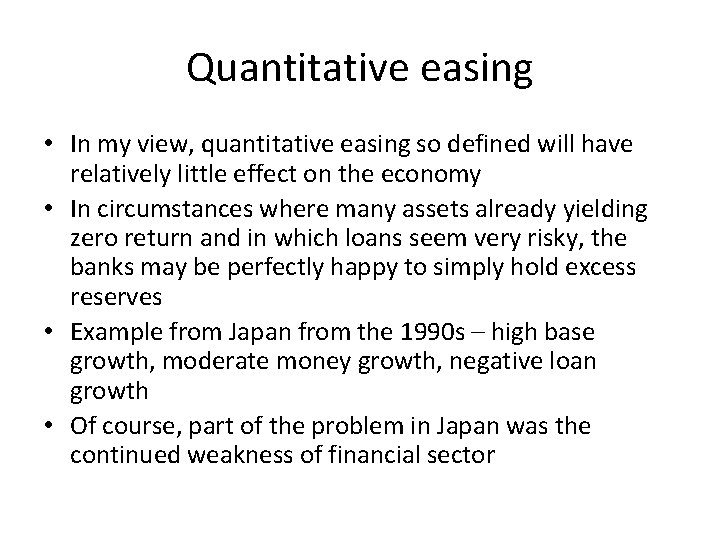 Quantitative easing

• In my view, quantitative easing so defined will have relatively little effect on the economy
• In circumstances where many assets already yielding zero return and in which loans seem very risky, the banks may be perfectly happy to simply hold excess reserves
• Example from Japan from the 1990s – high base growth, moderate money growth, negative loan growth
• Of course, part of the problem in Japan was the continued weakness of financial sector